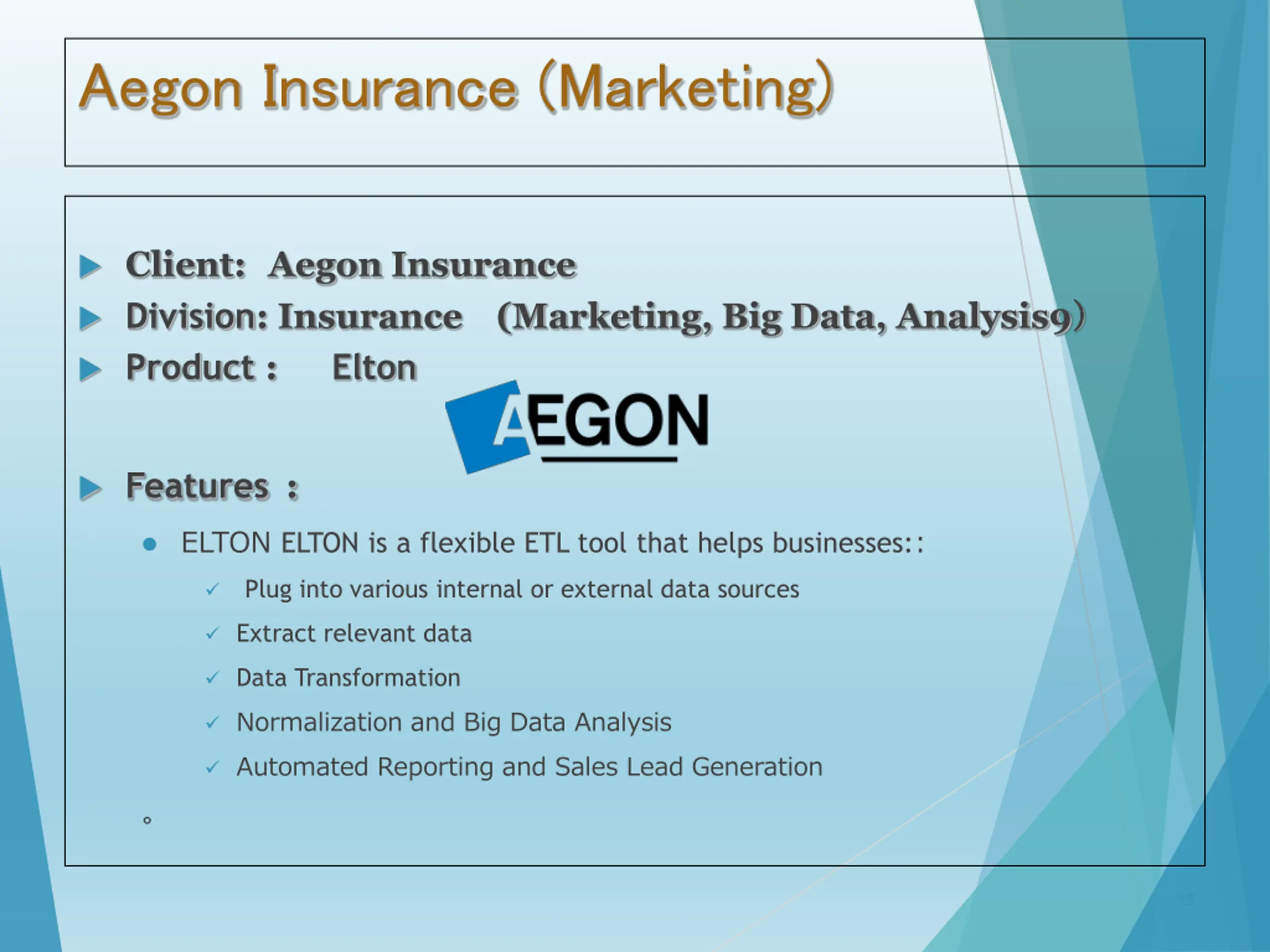 Aegon Insurance (Marketing)

Client: Aegon Insurance

Division: Insurance (Marketing, Big Data, Analysis9)

Product : Elton

AEGON

Features :

ELTON ELTON is a flexible ETL tool that helps businesses::

Plug into various internal or external data sources

Extract relevant data

Data Transformation

Normalization and Big Data Analysis

Automated Reporting and Sales Lead Generation

。